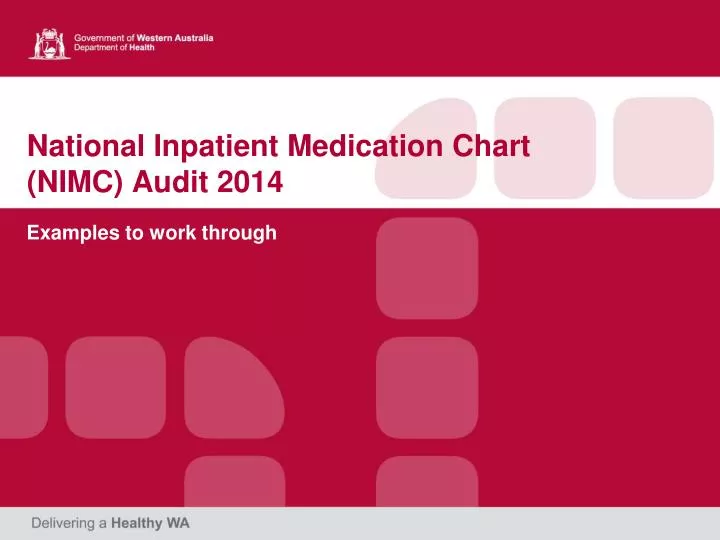 Government of Western Australia
Department of Health

National Inpatient Medication Chart (NIMC) Audit 2014

Examples to work through

Delivering a Healthy WA